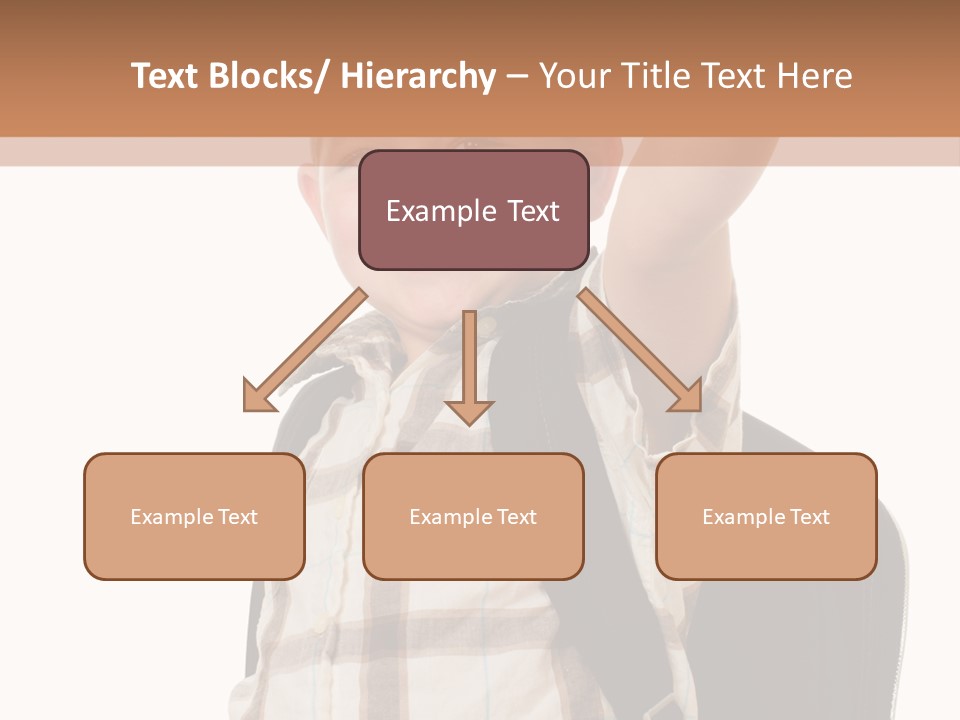 Text Blocks/ Hierarchy – Your Title Text Here

Example Text

Example Text

Example Text

Example Text